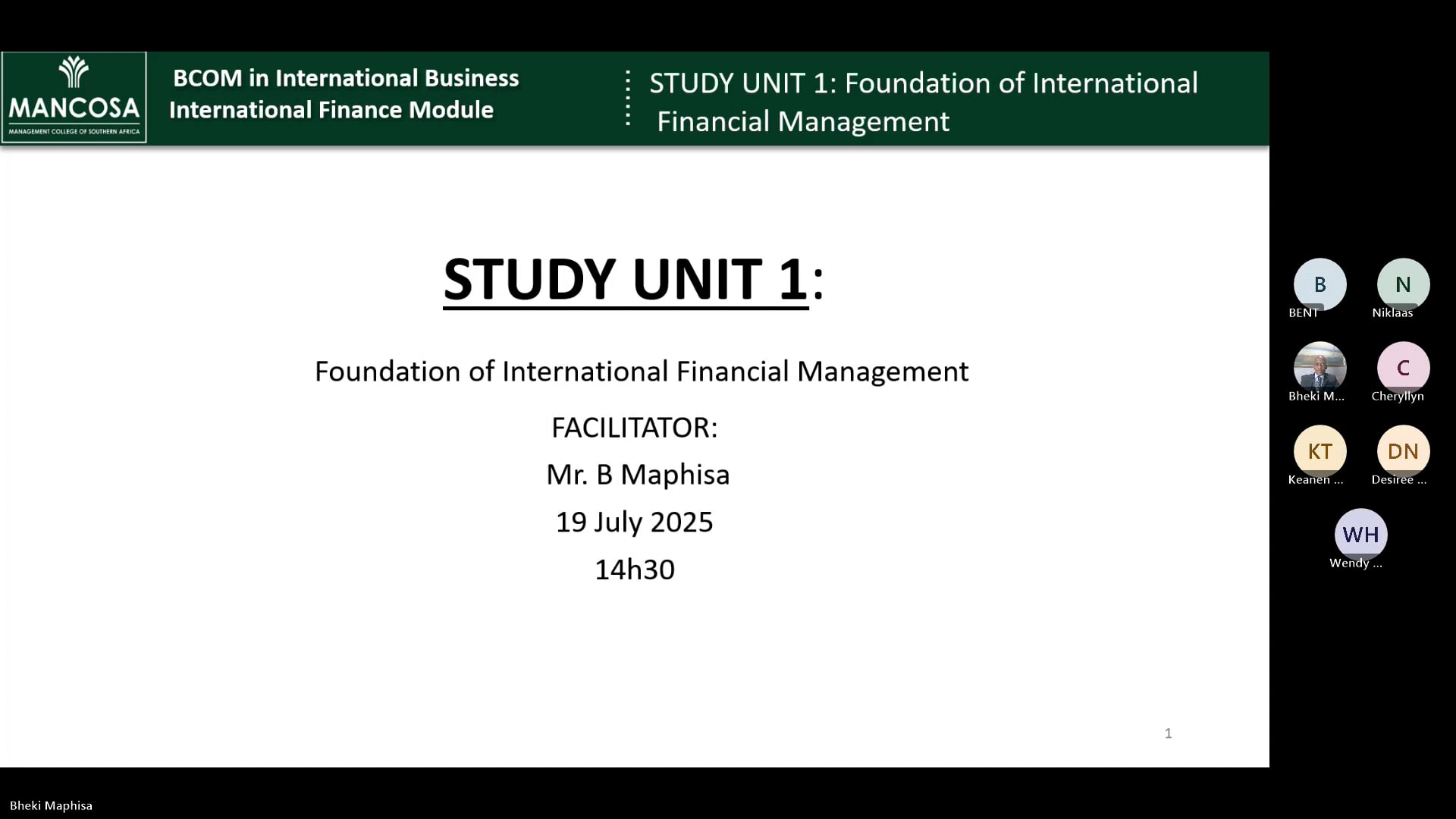 MANCOSA
MANAGEMENT COLLEGE OF SOUTHERN AFRICA

BCOM in International Business
International Finance Module

STUDY UNIT 1: Foundation of International Financial Management

STUDY UNIT 1:

Foundation of International Financial Management

FACILITATOR:
Mr. B Maphisa
19 July 2025
14h30

1

B
BENT

N
Niklaas

Bheki M...

C
Cheryllyn

KT
Keanen ...

DN
Desiree ...

WH
Wendy ...

Bheki Maphisa